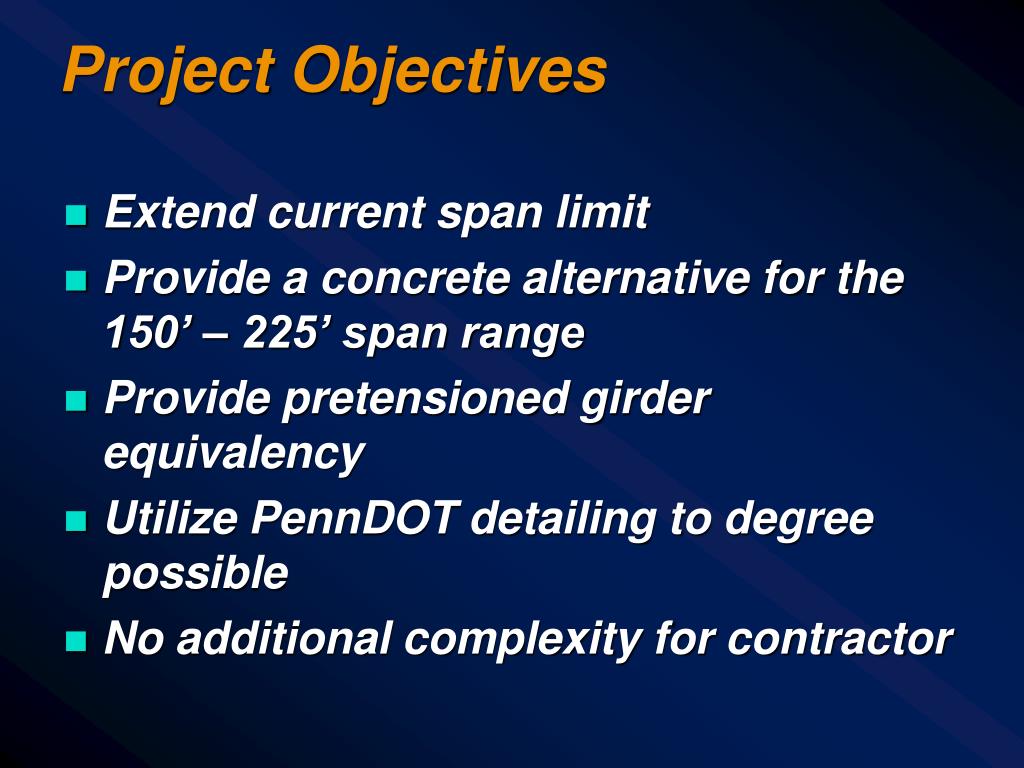 Project Objectives

- Extend current span limit
- Provide a concrete alternative for the 150’ – 225’ span range
- Provide pretensioned girder equivalency
- Utilize PennDOT detailing to degree possible
- No additional complexity for contractor